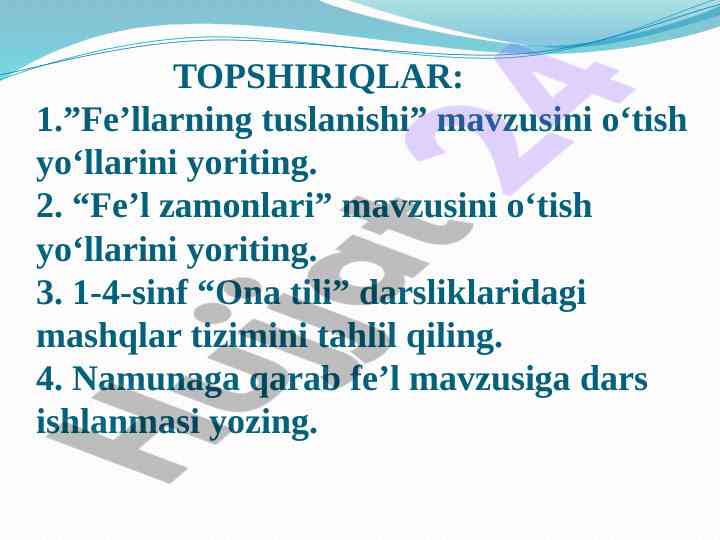 TOPSHIRIQLAR:
1.”Fe’llarning tuslanishi” mavzusini o‘tish yo‘llarini yoriting.
2. “Fe’l zamonlari” mavzusini o‘tish yo‘llarini yoriting.
3. 1-4-sinf “Ona tili” darsliklaridagi mashqlar tizimini tahlil qiling.
4. Namunaga qarab fe’l mavzusiga dars ishlanmasi yozing.

Hujjat 24